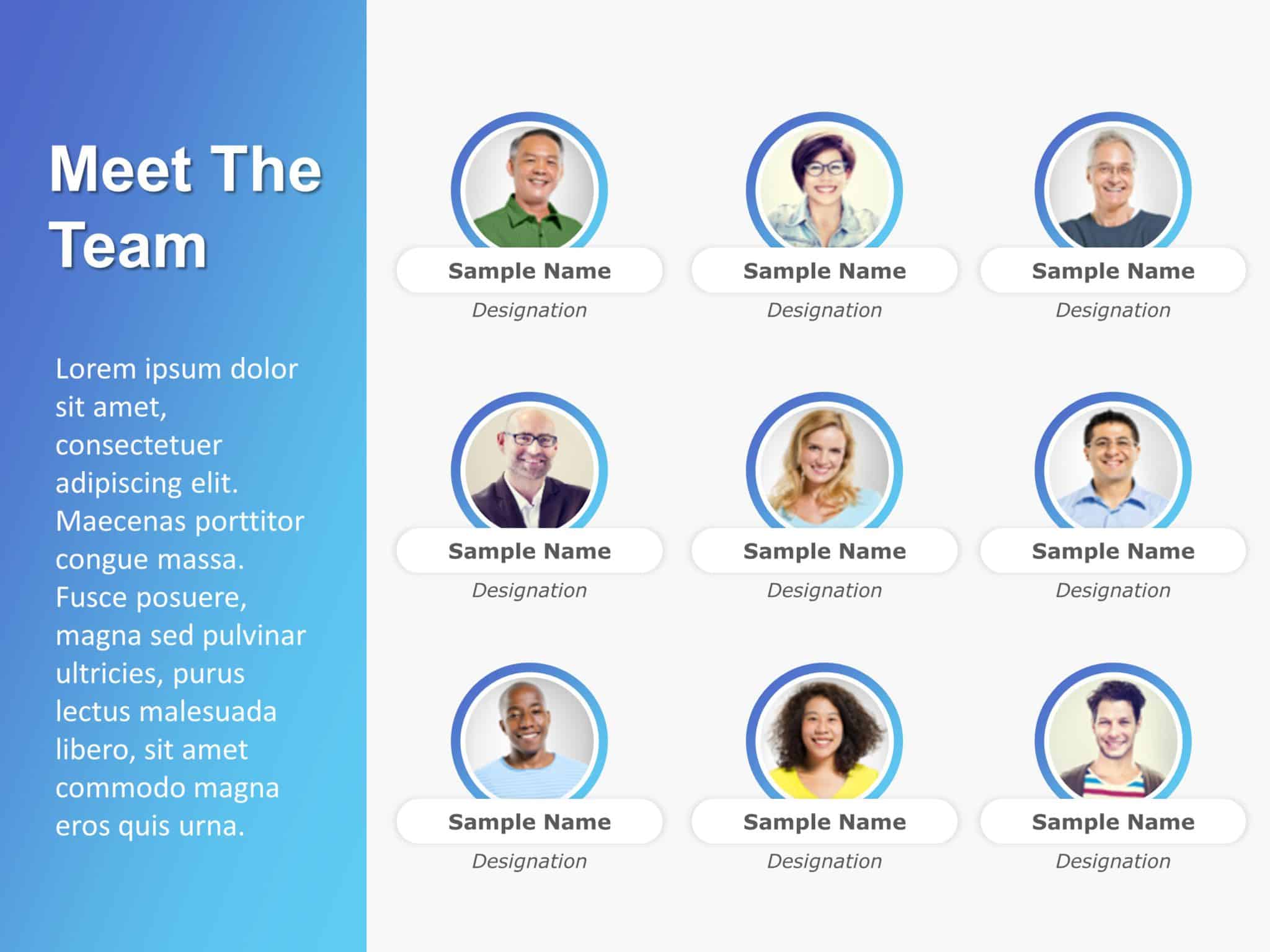 Meet The Team

Lorem ipsum dolor sit amet, consectetuer adipiscing elit. Maecenas porttitor congue massa. Fusce posuere, magna sed pulvinar ultricies, purus lectus malesuada libero, sit amet commodo magna eros quis urna.

Sample Name
Designation

Sample Name
Designation

Sample Name
Designation

Sample Name
Designation

Sample Name
Designation

Sample Name
Designation

Sample Name
Designation

Sample Name
Designation

Sample Name
Designation